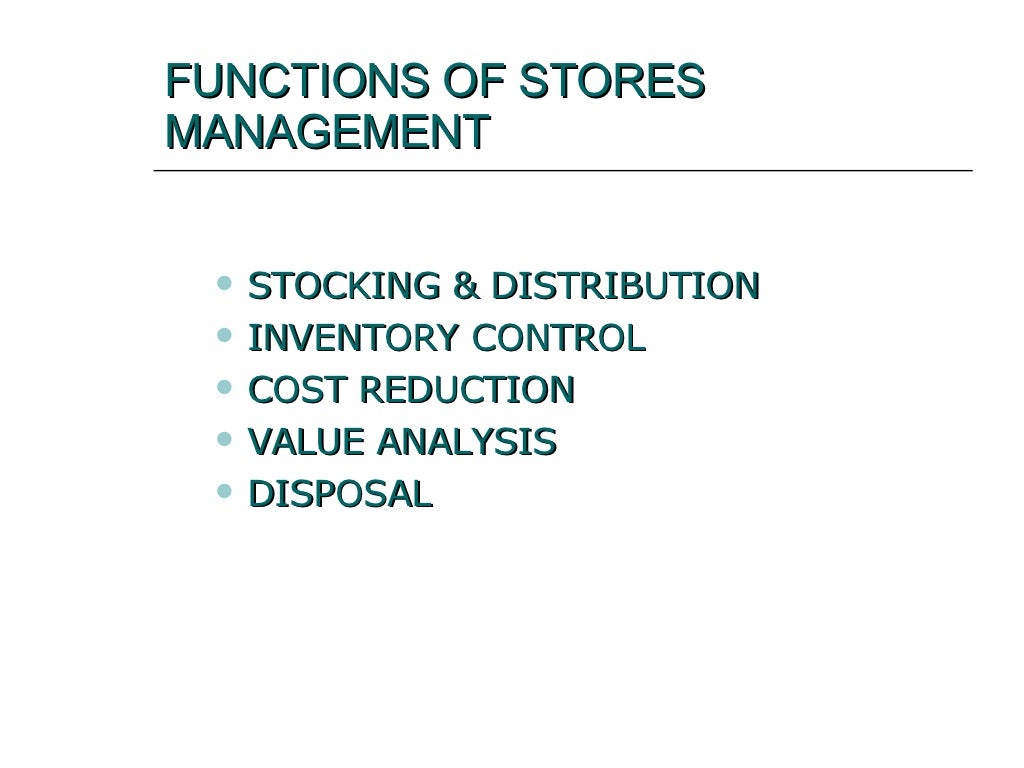 FUNCTIONS OF STORES MANAGEMENT

• STOCKING & DISTRIBUTION
• INVENTORY CONTROL
• COST REDUCTION
• VALUE ANALYSIS
• DISPOSAL